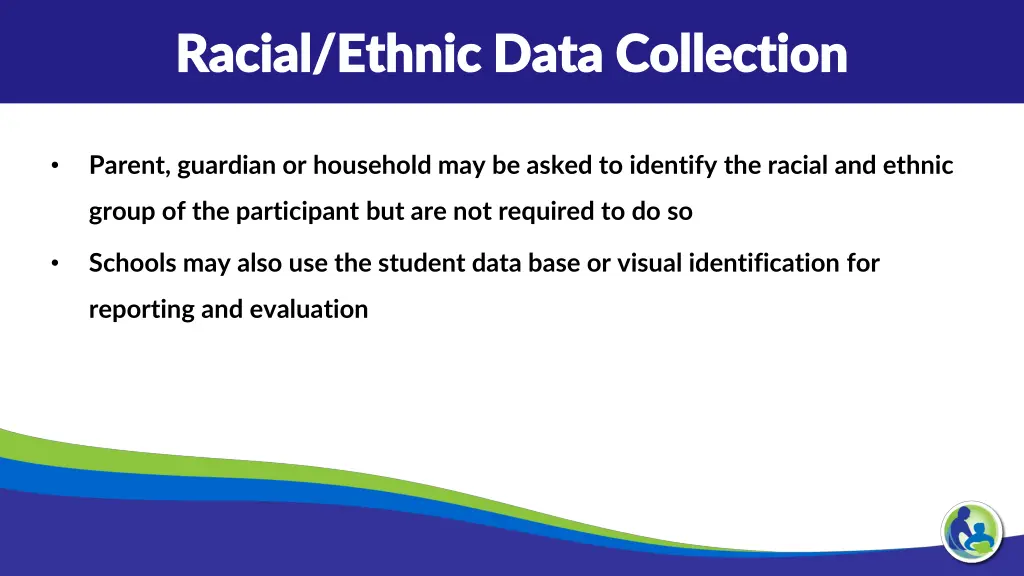 Racial/Ethnic Data Collection

• Parent, guardian or household may be asked to identify the racial and ethnic group of the participant but are not required to do so

• Schools may also use the student data base or visual identification for reporting and evaluation